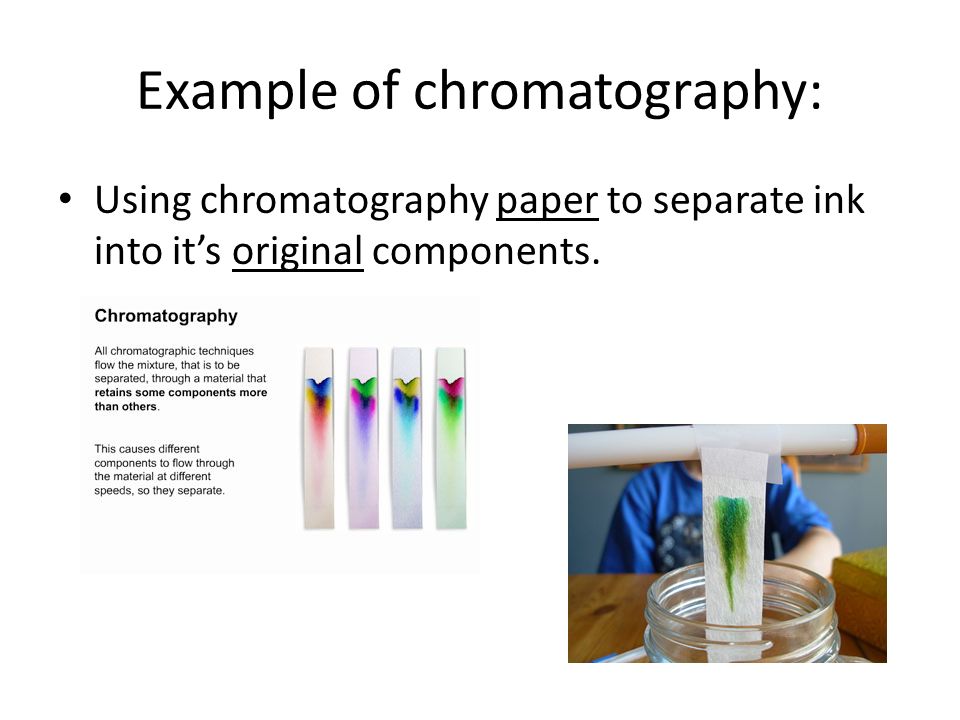 Example of chromatography:

• Using chromatography paper to separate ink into it's original components.

Chromatography

All chromatographic techniques flow the mixture, that is to be separated, through a material that retains some components more than others.

This causes different components to flow through the material at different speeds, so they separate.